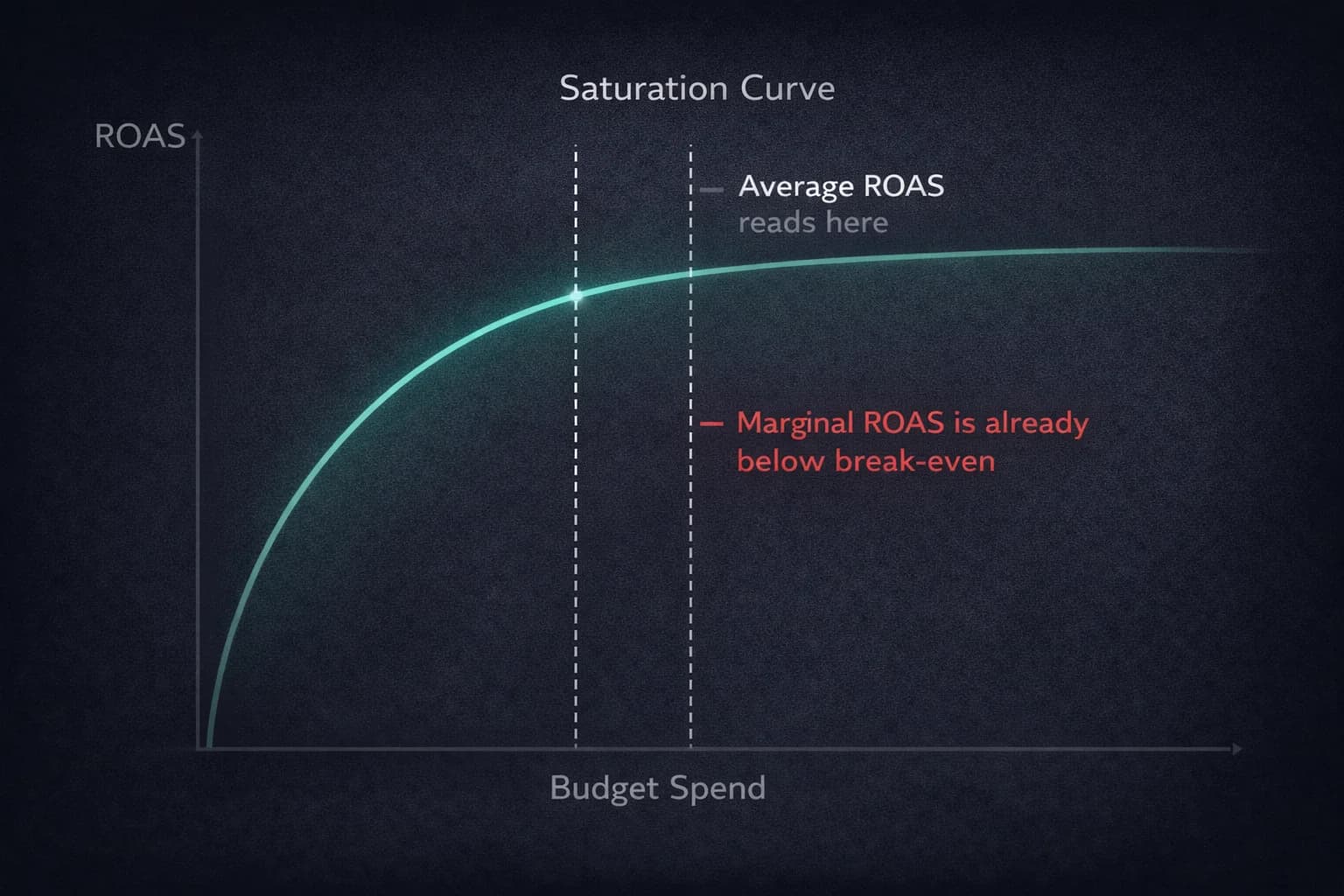 Saturation Curve

ROAS

Average ROAS reads here

Marginal ROAS is already below break-even

Budget Spend